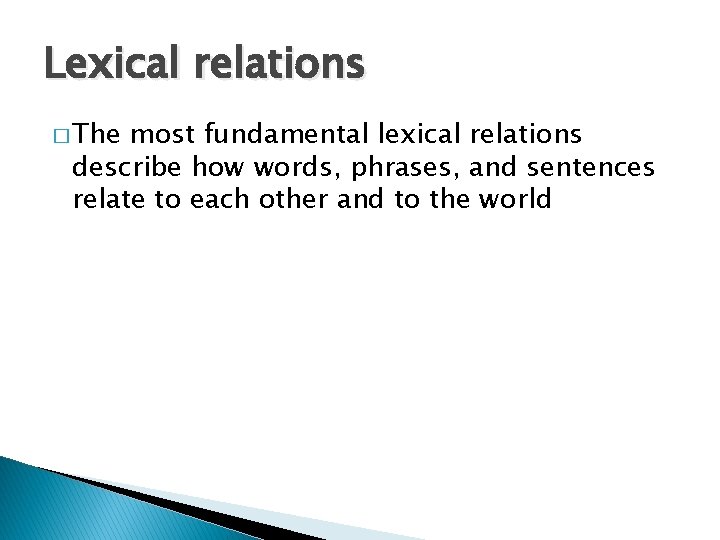 Lexical relations

□ The most fundamental lexical relations describe how words, phrases, and sentences relate to each other and to the world